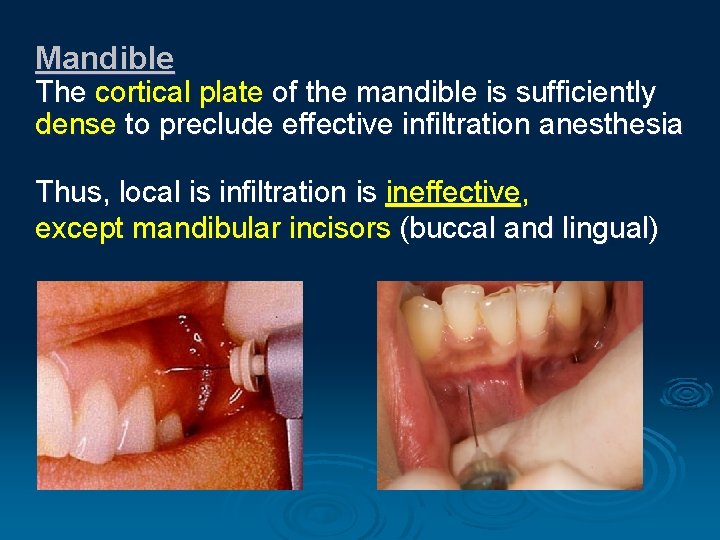 Mandible
The cortical plate of the mandible is sufficiently dense to preclude effective infiltration anesthesia

Thus, local is infiltration is ineffective,
except mandibular incisors (buccal and lingual)